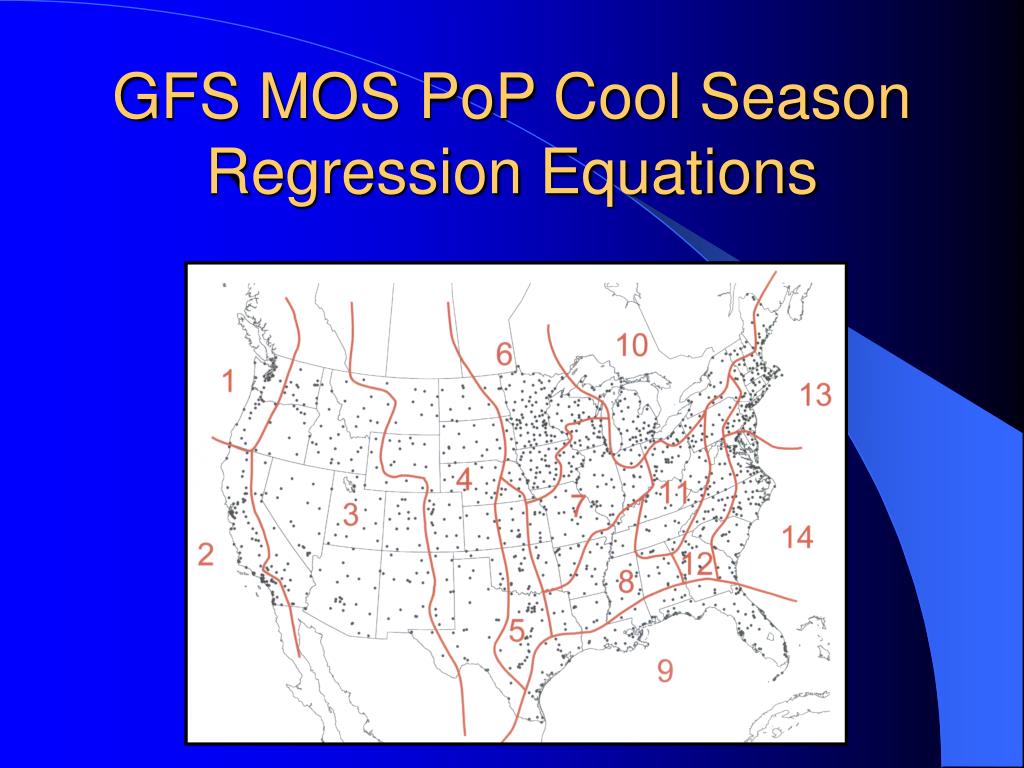 GFS MOS PoP Cool Season Regression Equations

1
2
3
4
5
6
7
8
9
10
11
12
13
14